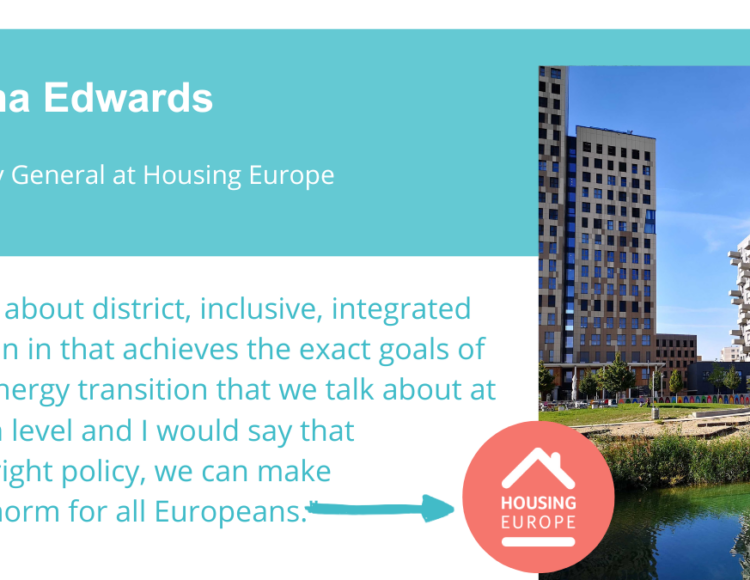 na Edwards

y General at Housing Europe

about district, inclusive, integrated n in that achieves the exact goals of nergy transition that we talk about at n level and I would say that right policy, we can make norm for all Europeans."

HOUSING EUROPE